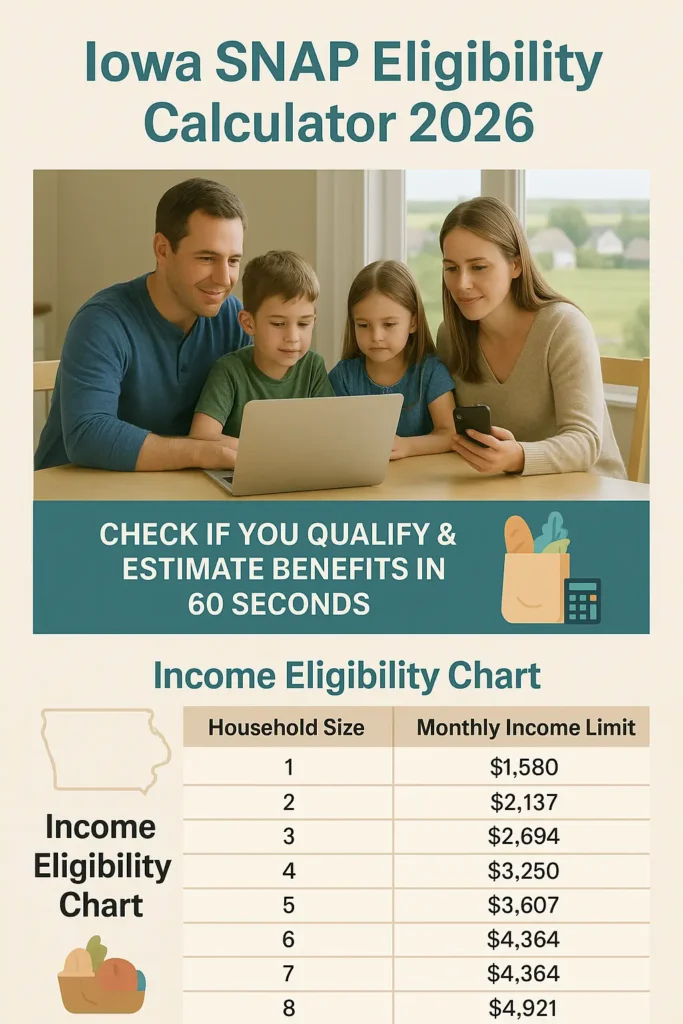 Iowa SNAP Eligibility Calculator 2026

CHECK IF YOU QUALIFY & ESTIMATE BENEFITS IN 60 SECONDS

Income Eligibility Chart

Income Eligibility Chart

| Household Size | Monthly Income Limit |
|---|---|
| 1 | $1,580 |
| 2 | $2,137 |
| 3 | $2,694 |
| 4 | $3,250 |
| 5 | $3,607 |
| 6 | $4,364 |
| 7 | $4,364 |
| 8 | $4,921 |